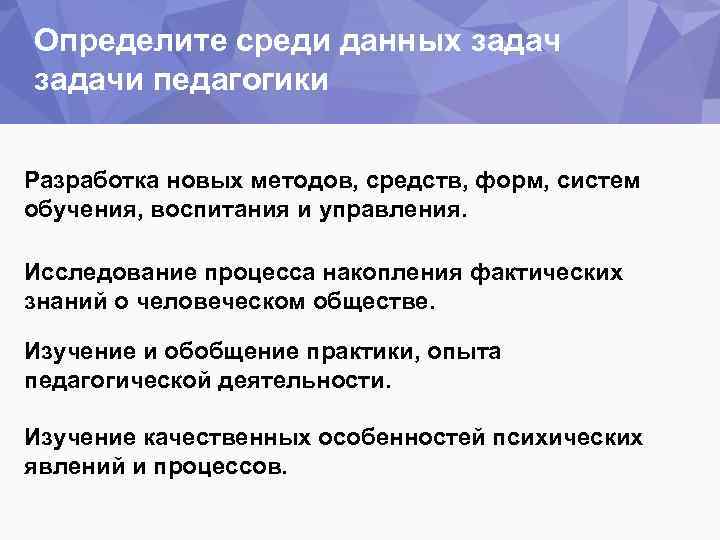 Определите среди данных задач задачи педагогики

Разработка новых методов, средств, форм, систем обучения, воспитания и управления.

Исследование процесса накопления фактических знаний о человеческом обществе.

Изучение и обобщение практики, опыта педагогической деятельности.

Изучение качественных особенностей психических явлений и процессов.